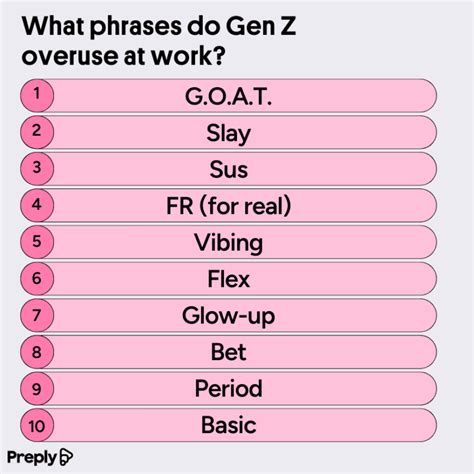 What phrases do Gen Z overuse at work?

1 G.O.A.T.
2 Slay
3 Sus
4 FR (for real)
5 Vibing
6 Flex
7 Glow-up
8 Bet
9 Period
10 Basic

Preply